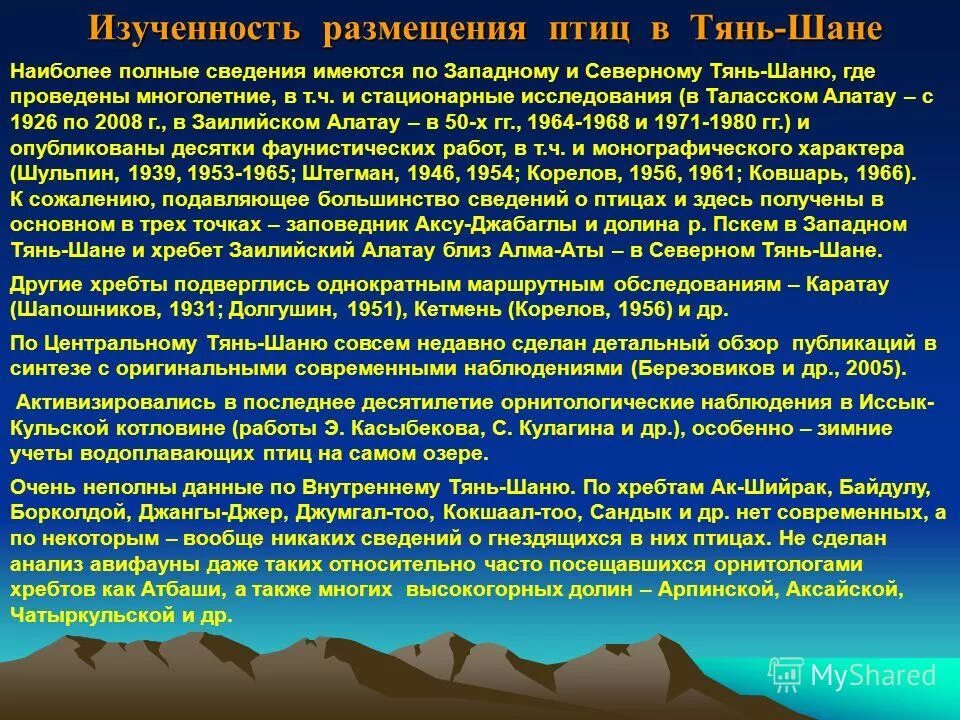 Изученность размещения птиц в Тянь-Шане

Наиболее полные сведения имеются по Западному и Северному Тянь-Шаню, где проведены многолетние, в т.ч. и стационарные исследования (в Таласском Алатау – с 1926 по 2008 г., в Заилийском Алатау – в 50-х гг., 1964-1968 и 1971-1980 гг.) и опубликованы десятки фаунистических работ, в т.ч. и монографического характера (Шульпин, 1939, 1953-1965; Штегман, 1946, 1954; Корелов, 1956, 1961; Ковшарь, 1966). К сожалению, подавляющее большинство сведений о птицах и здесь получены в основном в трех точках – заповедник Аксу-Джабаглы и долина р. Пскем в Западном Тянь-Шане и хребет Заилийский Алатау близ Алма-Аты – в Северном Тянь-Шане.

Другие хребты подверглись однократным маршрутным обследованиям – Каратау (Шапошников, 1931; Долгушин, 1951), Кетмень (Корелов, 1956) и др.

По Центральному Тянь-Шаню совсем недавно сделан детальный обзор публикаций в синтезе с оригинальными современными наблюдениями (Березовиков и др., 2005).

Активизировались в последнее десятилетие орнитологические наблюдения в Иссык-Кульской котловине (работы Э. Касыбекова, С. Кулагина и др.), особенно – зимние учеты водоплавающих птиц на самом озере.

Очень неполны данные по Внутреннему Тянь-Шаню. По хребтам Ак-Шийрак, Байдулу, Борколдой, Джангы-Джер, Джумгал-тоо, Кокшаал-тоо, Сандык и др. нет современных, а по некоторым – вообще никаких сведений о гнездящихся в них птицах. Не сделан анализ авифауны даже таких относительно часто посещавшихся орнитологами хребтов как Атбаши, а также многих высокогорных долин – Арпинской, Аксайской, Чатыркульской и др.

MyShared